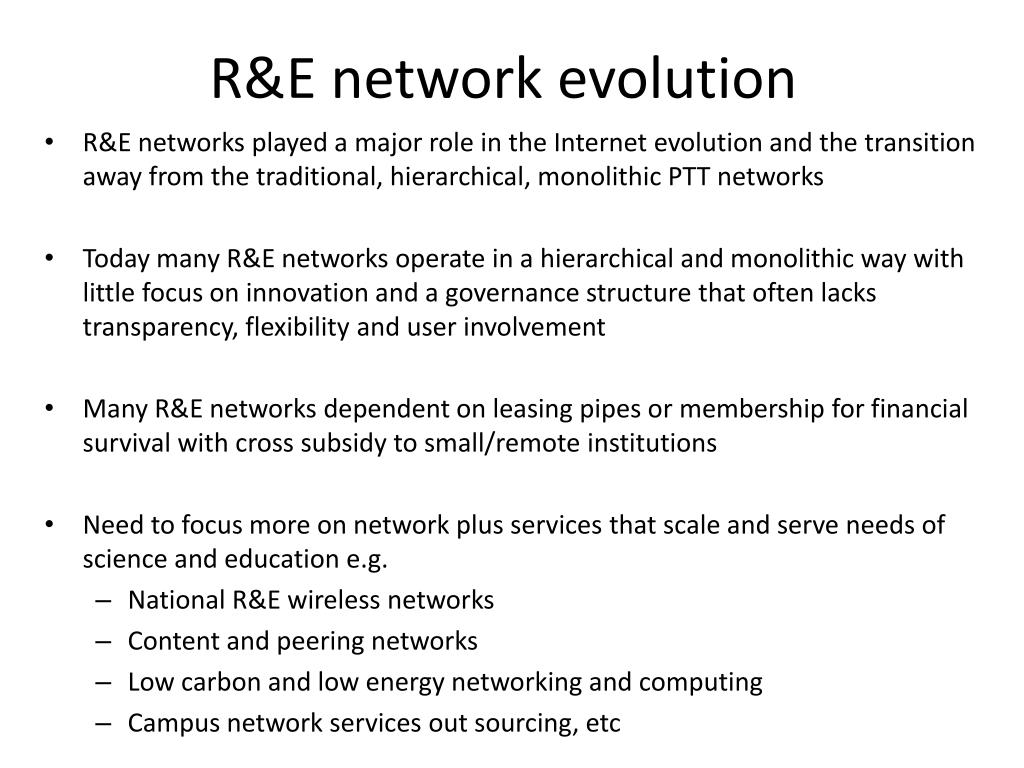 R&E network evolution

• R&E networks played a major role in the Internet evolution and the transition away from the traditional, hierarchical, monolithic PTT networks

• Today many R&E networks operate in a hierarchical and monolithic way with little focus on innovation and a governance structure that often lacks transparency, flexibility and user involvement

• Many R&E networks dependent on leasing pipes or membership for financial survival with cross subsidy to small/remote institutions

• Need to focus more on network plus services that scale and serve needs of science and education e.g.
– National R&E wireless networks
– Content and peering networks
– Low carbon and low energy networking and computing
– Campus network services out sourcing, etc